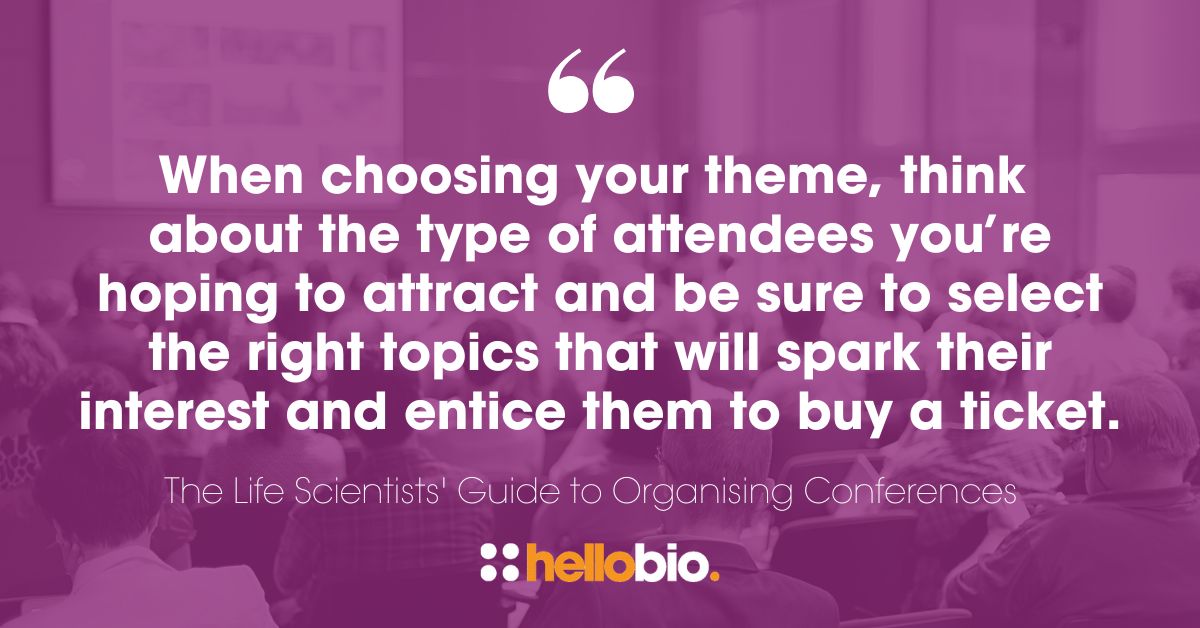 “

When choosing your theme, think about the type of attendees you’re hoping to attract and be sure to select the right topics that will spark their interest and entice them to buy a ticket.

The Life Scientists' Guide to Organising Conferences

hellobio.